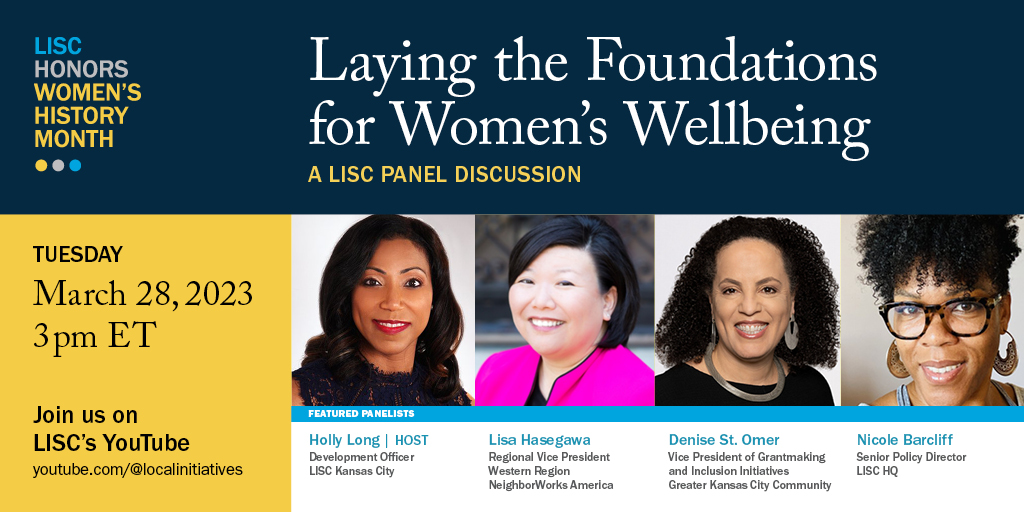 LISC HONORS WOMEN'S HISTORY MONTH

Laying the Foundations for Women's Wellbeing

A LISC PANEL DISCUSSION

TUESDAY
March 28, 2023
3pm ET

Join us on LISC's YouTube
youtube.com/@localinitiatives

FEATURED PANELISTS

Holly Long | HOST
Development Officer
LISC Kansas City

Lisa Hasegawa
Regional Vice President
Western Region
NeighborWorks America

Denise St. Omer
Vice President of Grantmaking and Inclusion Initiatives
Greater Kansas City Community

Nicole Barcliff
Senior Policy Director
LISC HQ